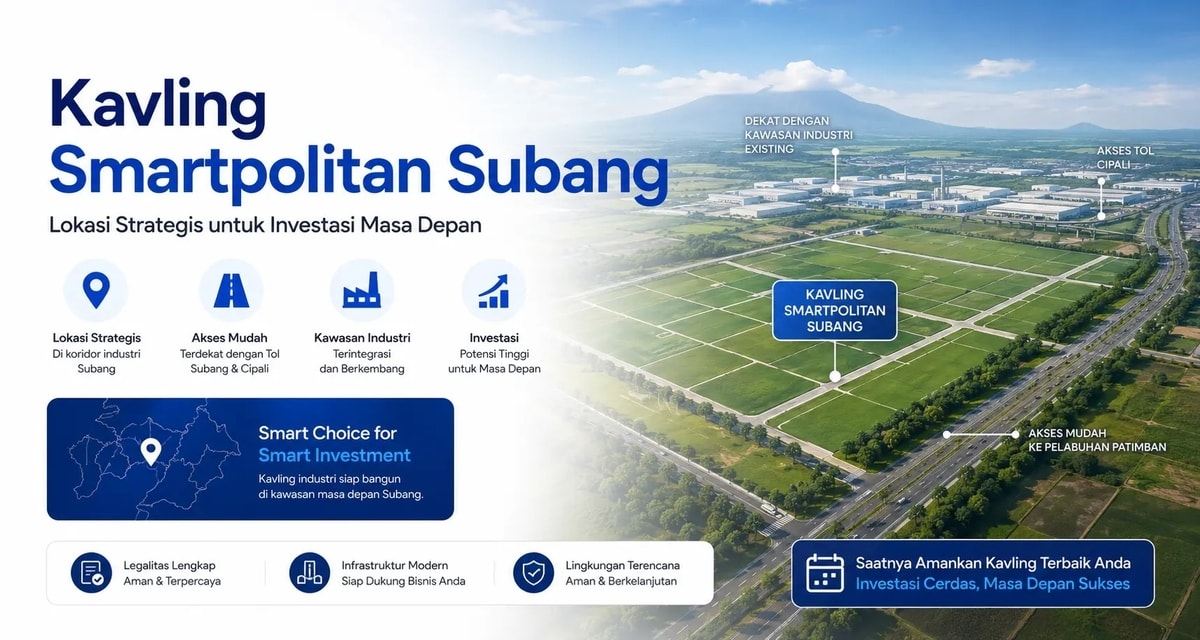 Kavling Smartpolitan Subang

Lokasi Strategis untuk Investasi Masa Depan

Lokasi Strategis
Di koridor industri Subang

Akses Mudah
Terdekat dengan Tol Subang & Cipali

Kawasan Industri
Terintegrasi dan Berkembang

Investasi
Potensi Tinggi untuk Masa Depan

Smart Choice for
Smart Investment
Kavling industri siap bangun di kawasan masa depan Subang.

Legalitas Lengkap
Aman & Terpercaya

Infrastruktur Modern
Siap Dukung Bisnis Anda

Lingkungan Terencana
Aman & Berkelanjutan

DEKAT DENGAN KAWASAN INDUSTRI EXISTING

AKSES TOL CIPALI

KAVLING SMARTPOLITAN SUBANG

AKSES MUDAH KE PELABUHAN PATIMBAN

Saatnya Amankan Kavling Terbaik Anda
Investasi Cerdas, Masa Depan Sukses